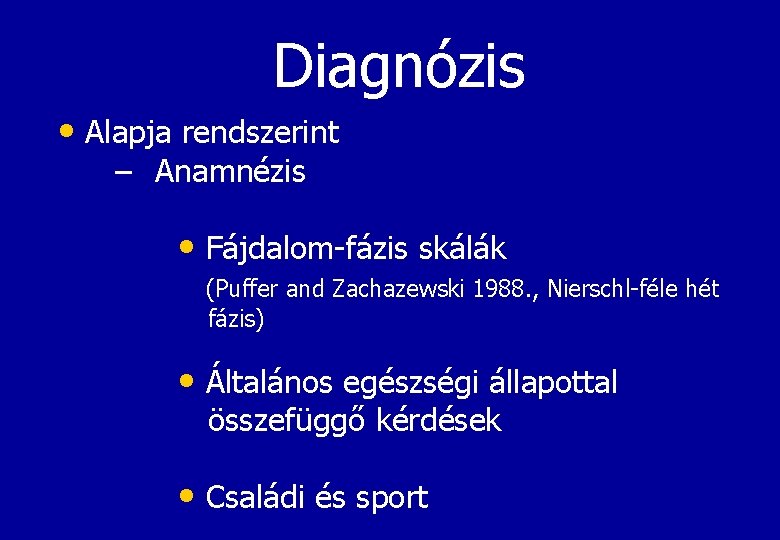 Diagnózis

• Alapja rendszerint
– Anamnézis

• Fájdalom-fázis skálák
(Puffer and Zachazewski 1988., Nierschl-féle hét fázis)

• Általános egészségi állapottal összefüggő kérdések

• Családi és sport